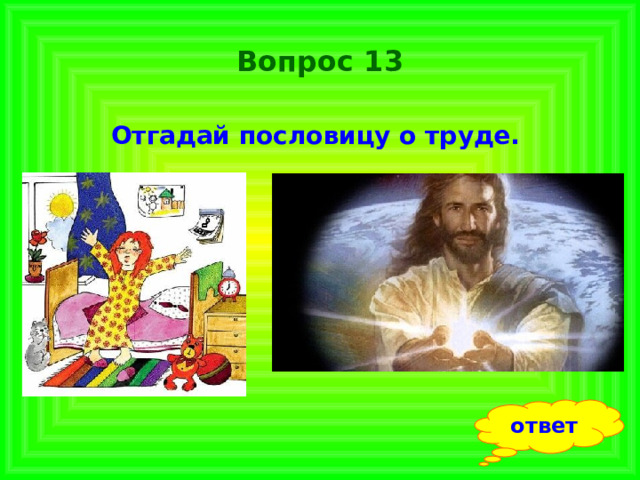 Вопрос 13

Отгадай пословицу о труде.

ответ